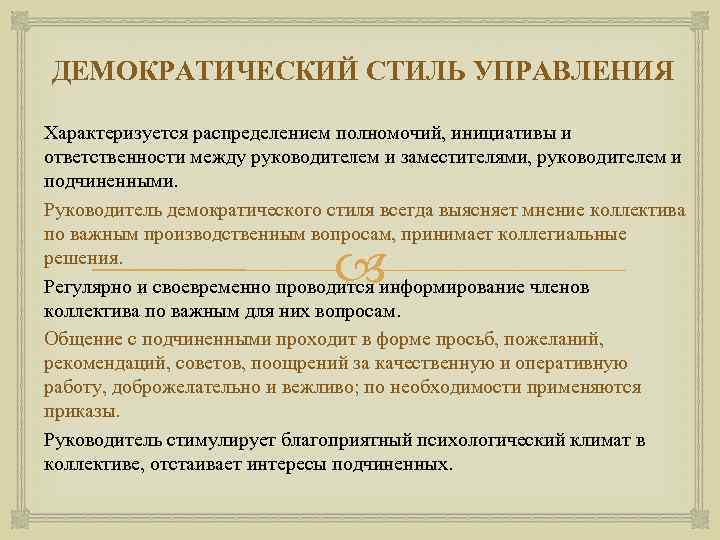 ДЕМОКРАТИЧЕСКИЙ СТИЛЬ УПРАВЛЕНИЯ

Характеризуется распределением полномочий, инициативы и ответственности между руководителем и заместителями, руководителем и подчиненными.

Руководитель демократического стиля всегда выясняет мнение коллектива по важным производственным вопросам, принимает коллегиальные решения.

Регулярно и своевременно проводится информирование членов коллектива по важным для них вопросам.

Общение с подчиненными проходит в форме просьб, пожеланий, рекомендаций, советов, поощрений за качественную и оперативную работу, доброжелательно и вежливо; по необходимости применяются приказы.

Руководитель стимулирует благоприятный психологический климат в коллективе, отстаивает интересы подчиненных.